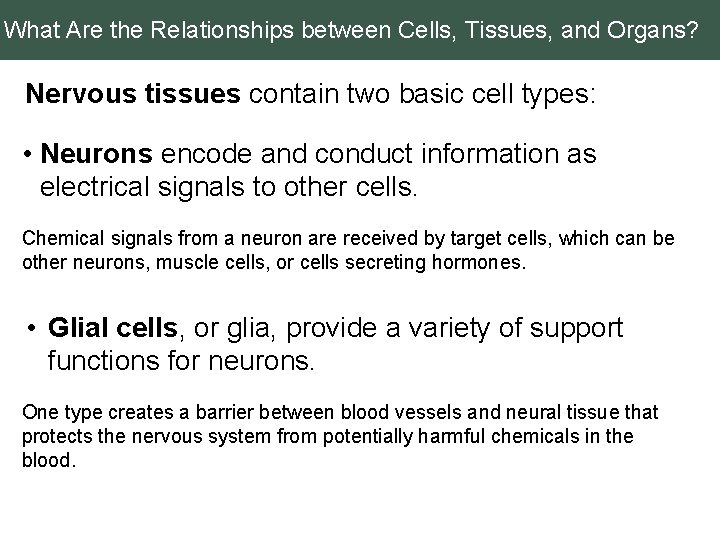 What Are the Relationships between Cells, Tissues, and Organs?

Nervous tissues contain two basic cell types:

• Neurons encode and conduct information as electrical signals to other cells.

Chemical signals from a neuron are received by target cells, which can be other neurons, muscle cells, or cells secreting hormones.

• Glial cells, or glia, provide a variety of support functions for neurons.

One type creates a barrier between blood vessels and neural tissue that protects the nervous system from potentially harmful chemicals in the blood.